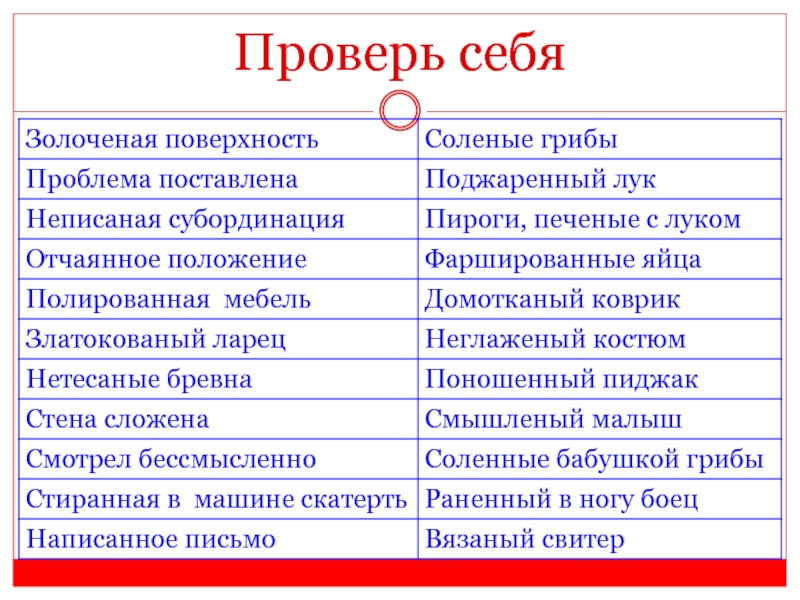 Проверь себя

| Золоченая поверхность | Соленые грибы |
|---|---|
| Проблема поставлена | Поджаренный лук |
| Неписаная субординация | Пироги, печеные с луком |
| Отчаянное положение | Фаршированные яйца |
| Полированная мебель | Домотканый коврик |
| Златокованый ларец | Неглаженый костюм |
| Нетесаные бревна | Поношенный пиджак |
| Стена сложена | Смышленый малыш |
| Смотрел бессмысленно | Соленные бабушкой грибы |
| Стиранная в машине скатерть | Раненный в ногу боец |
| Написанное письмо | Вязаный свитер |